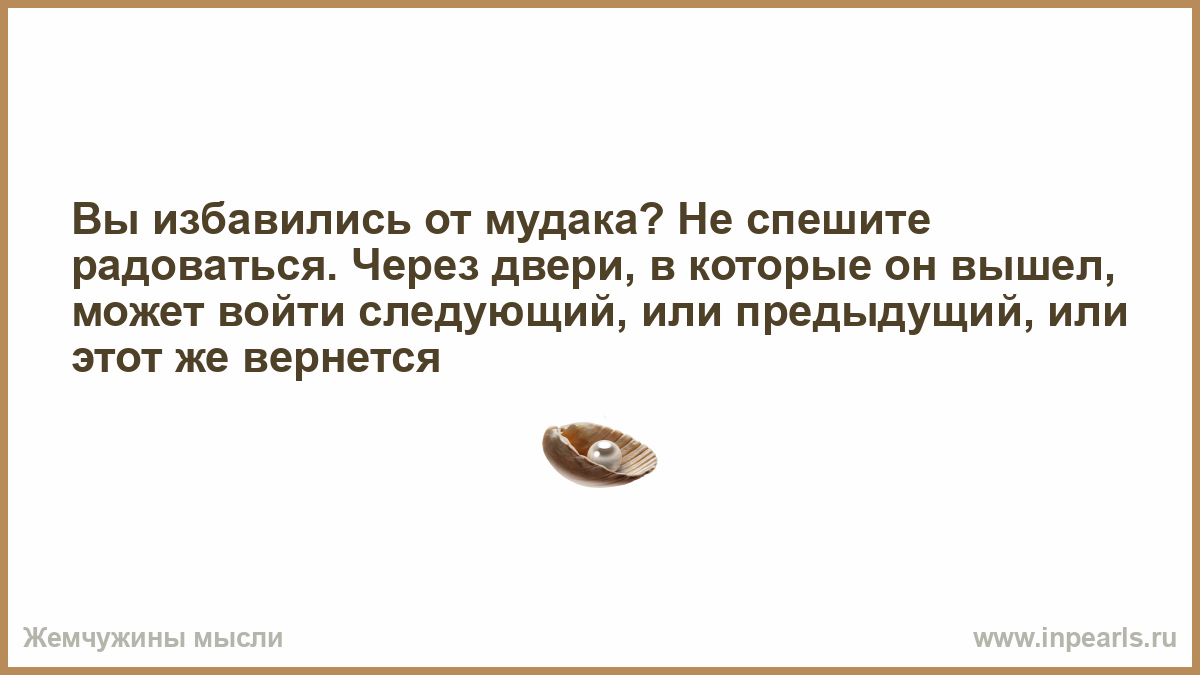 Вы избавились от мудака? Не спешите радоваться. Через двери, в которые он вышел, может войти следующий, или предыдущий, или этот же вернется

Жемчужины мысли

www.inpearls.ru